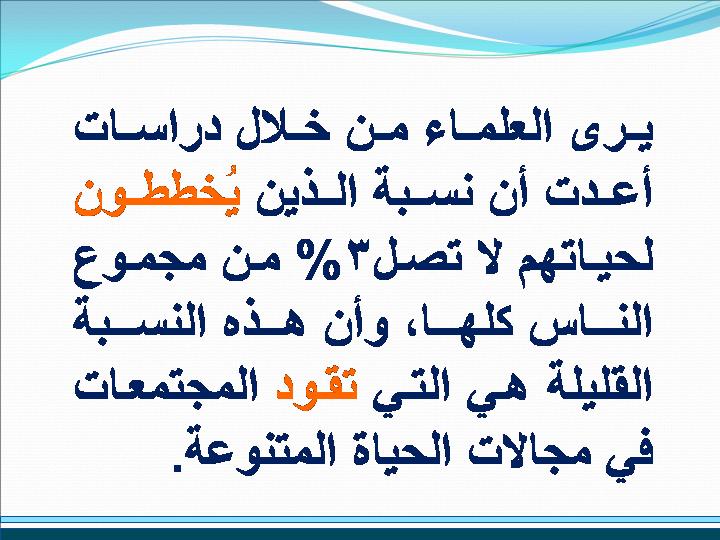 يرى العلماء من خلال دراسات أعدت أن نسبة الذين يُخططون لحياتهم لا تصل٣% من مجموع الناس كلها، وأن هذه النسبة القليلة هي التي تقود المجتمعات في مجالات الحياة المتنوعة.